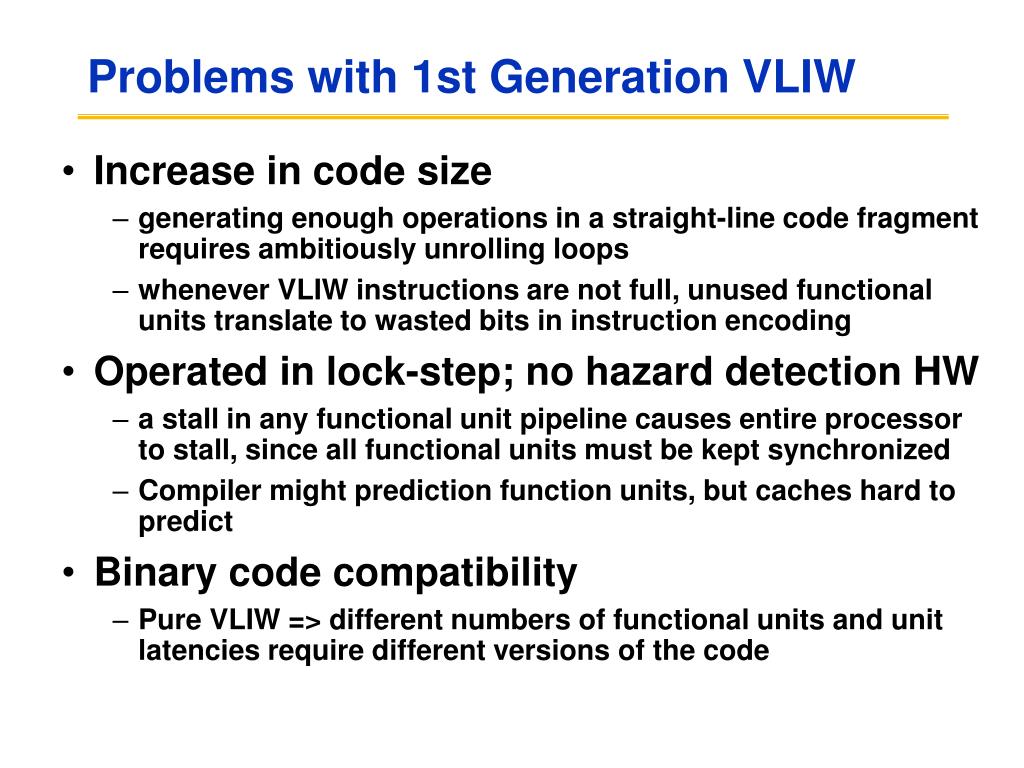 Problems with 1st Generation VLIW

• Increase in code size
  – generating enough operations in a straight-line code fragment requires ambitiously unrolling loops
  – whenever VLIW instructions are not full, unused functional units translate to wasted bits in instruction encoding
• Operated in lock-step; no hazard detection HW
  – a stall in any functional unit pipeline causes entire processor to stall, since all functional units must be kept synchronized
  – Compiler might prediction function units, but caches hard to predict
• Binary code compatibility
  – Pure VLIW => different numbers of functional units and unit latencies require different versions of the code